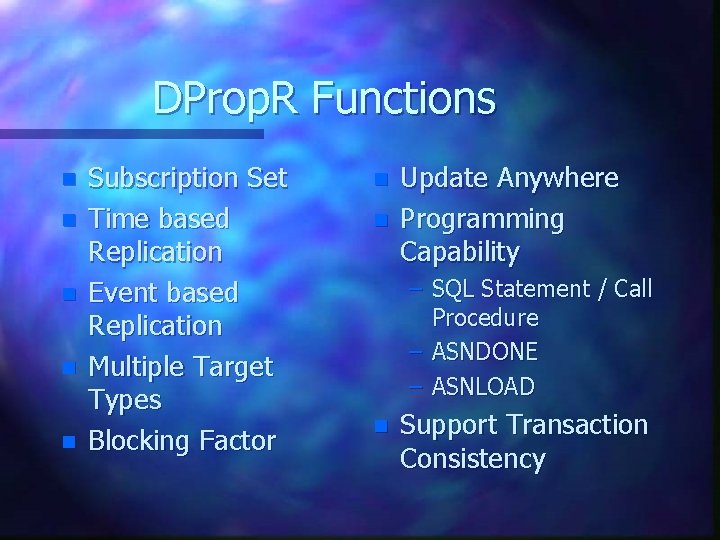 DPropR Functions

- Subscription Set
- Time based Replication
- Event based Replication
- Multiple Target Types
- Blocking Factor

- Update Anywhere
- Programming Capability
  – SQL Statement / Call Procedure
  – ASNDONE
  – ASNLOAD
- Support Transaction Consistency